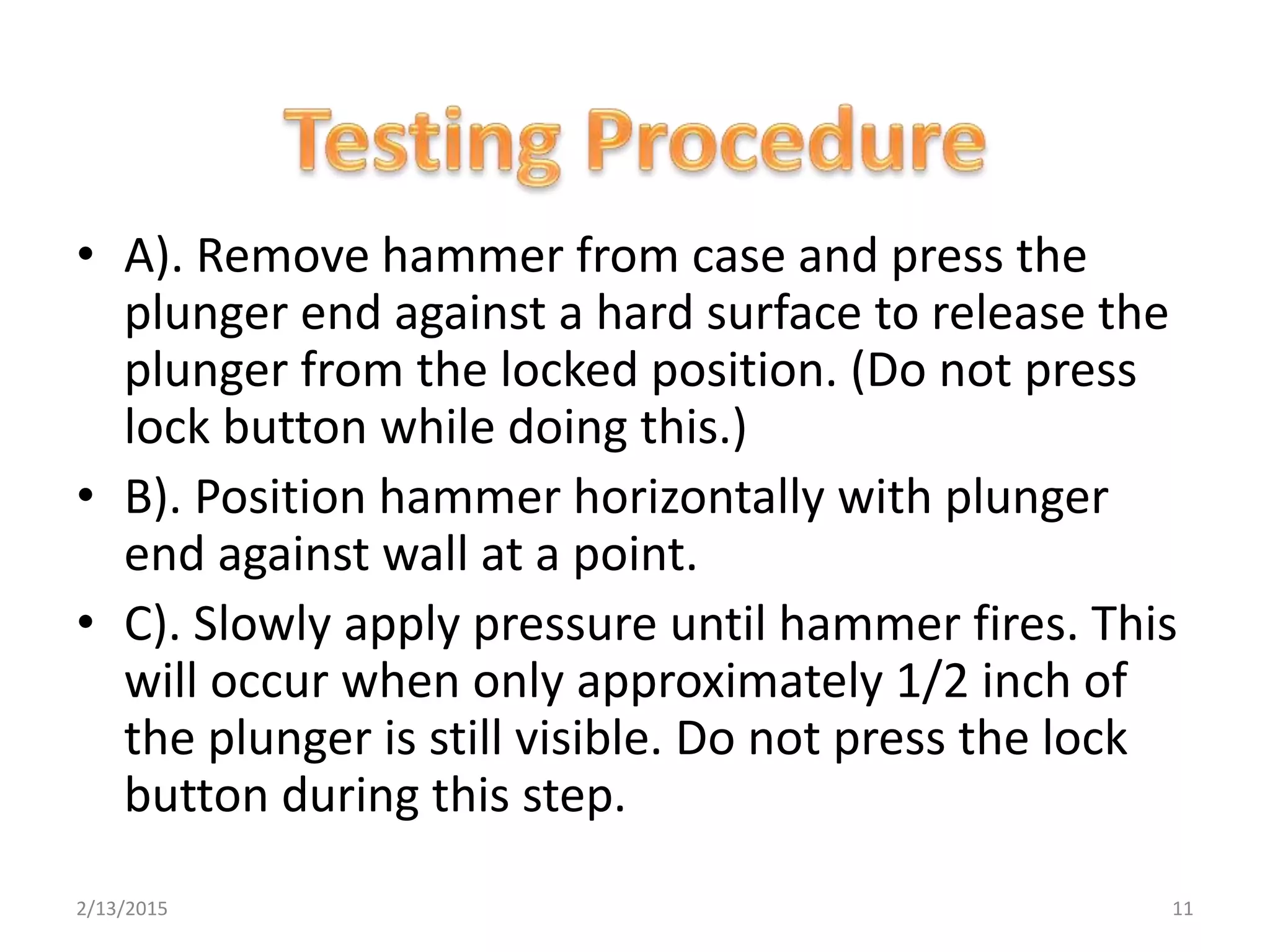 Testing Procedure

• A). Remove hammer from case and press the plunger end against a hard surface to release the plunger from the locked position. (Do not press lock button while doing this.)

• B). Position hammer horizontally with plunger end against wall at a point.

• C). Slowly apply pressure until hammer fires. This will occur when only approximately 1/2 inch of the plunger is still visible. Do not press the lock button during this step.

2/13/2015

11